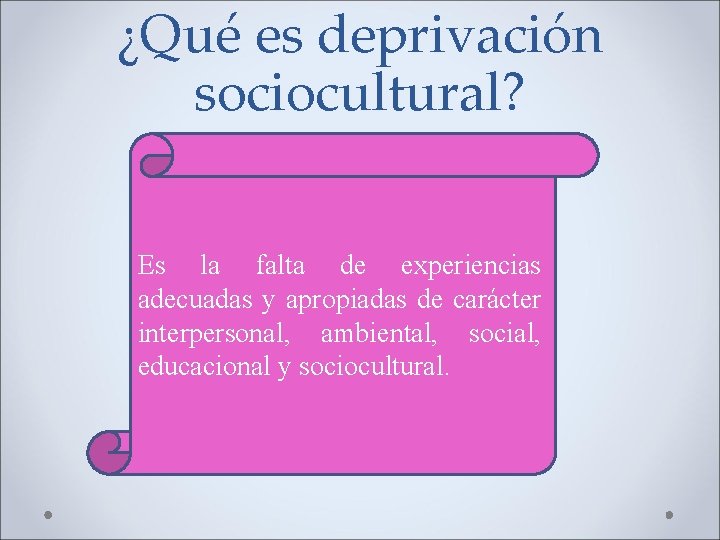 ¿Qué es deprivación sociocultural?

Es la falta de experiencias adecuadas y apropiadas de carácter interpersonal, ambiental, social, educacional y sociocultural.